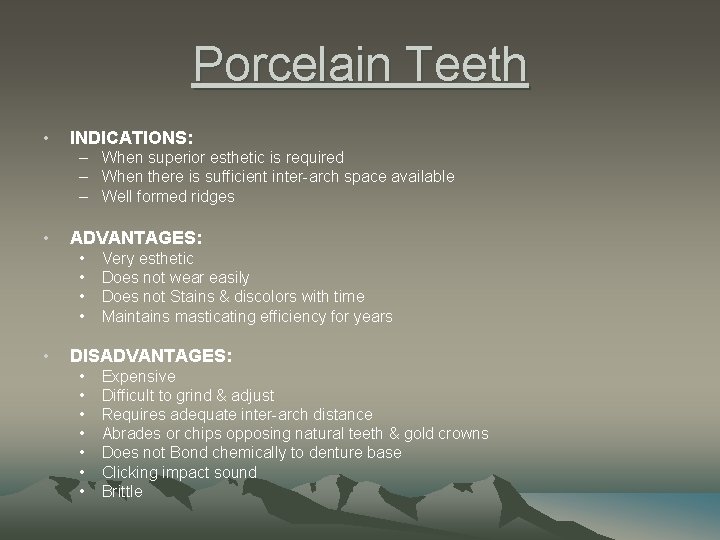 Porcelain Teeth

• INDICATIONS:
– When superior esthetic is required
– When there is sufficient inter-arch space available
– Well formed ridges

• ADVANTAGES:
• Very esthetic
• Does not wear easily
• Does not Stains & discolors with time
• Maintains masticating efficiency for years

• DISADVANTAGES:
• Expensive
• Difficult to grind & adjust
• Requires adequate inter-arch distance
• Abrades or chips opposing natural teeth & gold crowns
• Does not Bond chemically to denture base
• Clicking impact sound
• Brittle